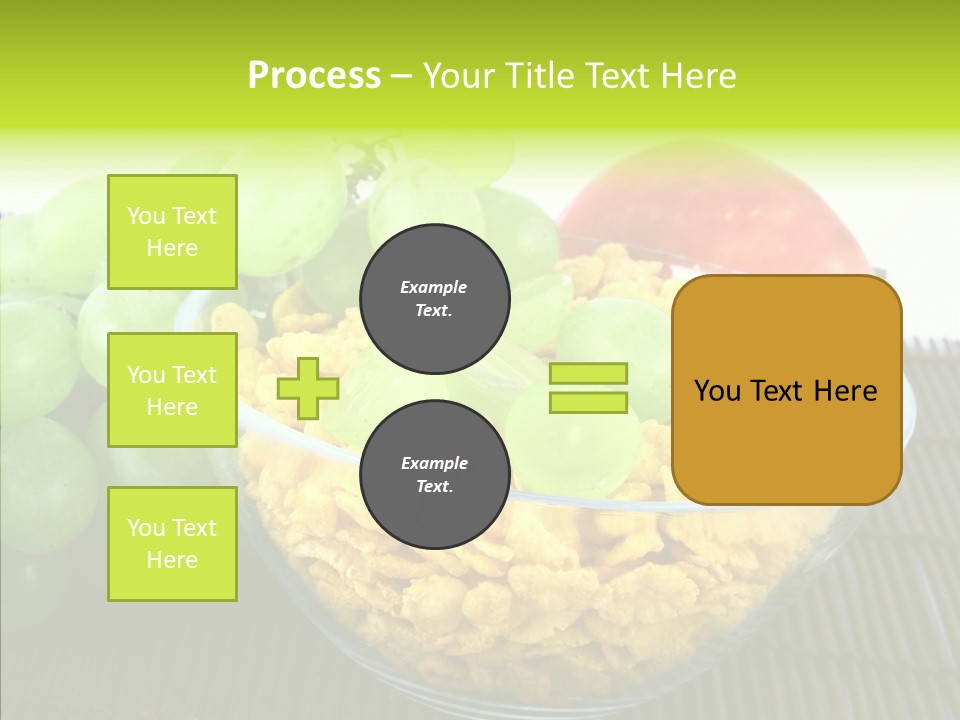 Process – Your Title Text Here

You Text Here

You Text Here

You Text Here

Example Text.

Example Text.

You Text Here